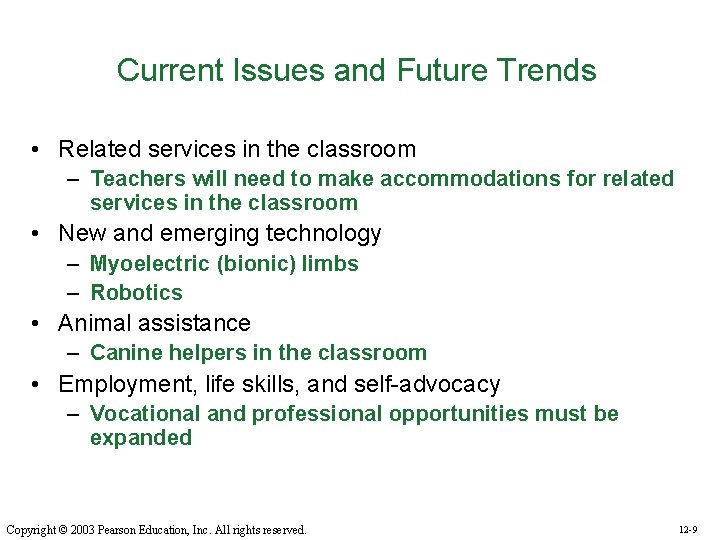 Current Issues and Future Trends

• Related services in the classroom
  – Teachers will need to make accommodations for related services in the classroom
• New and emerging technology
  – Myoelectric (bionic) limbs
  – Robotics
• Animal assistance
  – Canine helpers in the classroom
• Employment, life skills, and self-advocacy
  – Vocational and professional opportunities must be expanded

Copyright © 2003 Pearson Education, Inc. All rights reserved.

12-9